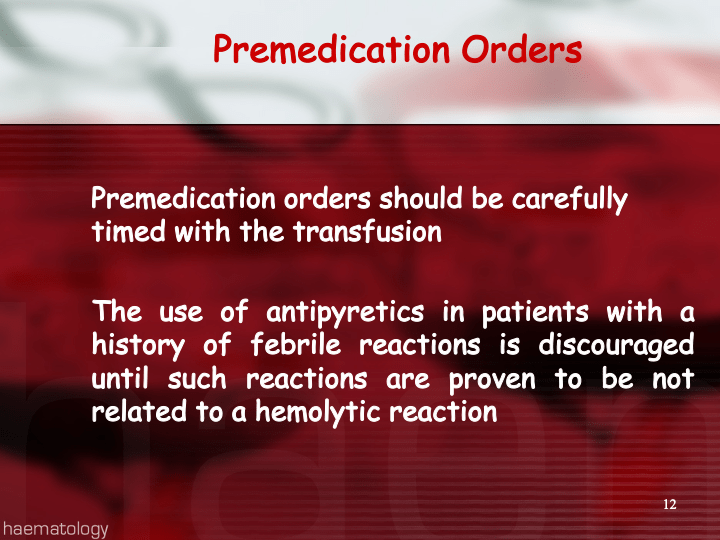 Premedication Orders

Premedication orders should be carefully timed with the transfusion

The use of antipyretics in patients with a history of febrile reactions is discouraged until such reactions are proven to be not related to a hemolytic reaction

12

haematology